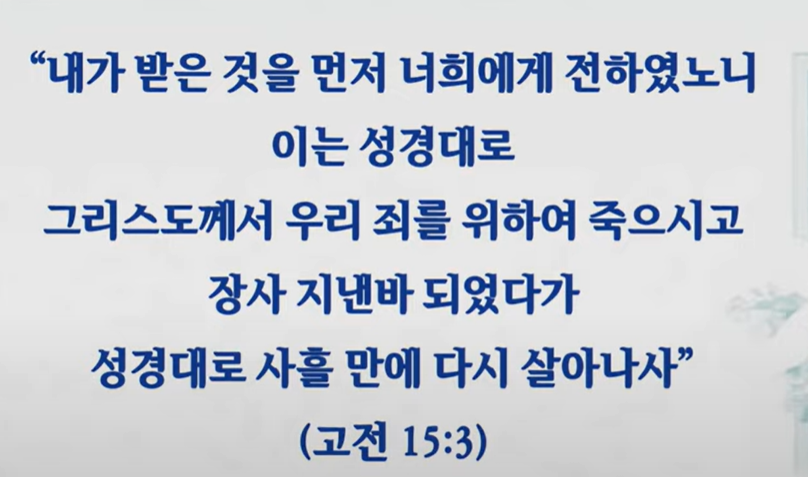 “내가 받은 것을 먼저 너희에게 전하였노니
이는 성경대로
그리스도께서 우리 죄를 위하여 죽으시고
장사 지낸바 되었다가
성경대로 사흘 만에 다시 살아나사”
(고전 15:3)